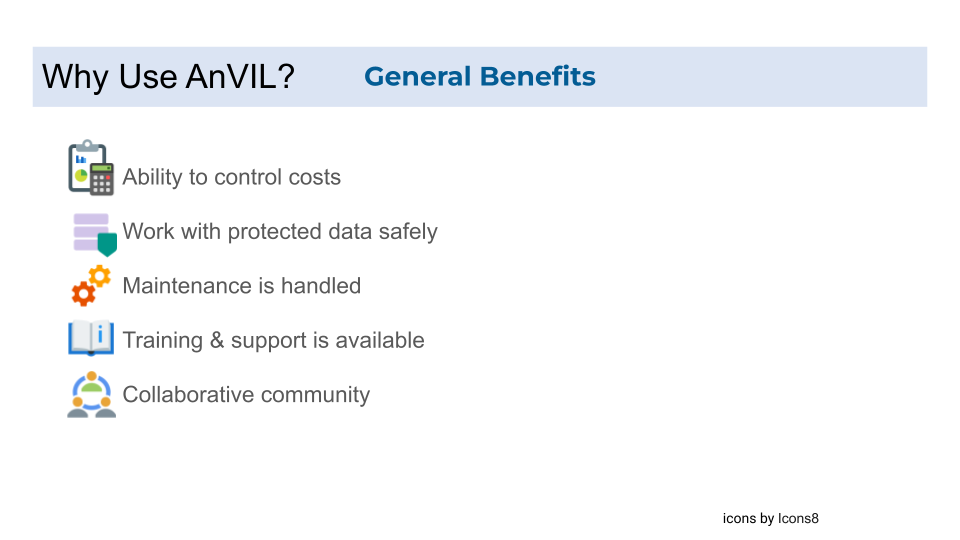 Why Use AnVIL? General Benefits

Ability to control costs

Work with protected data safely

Maintenance is handled

Training & support is available

Collaborative community

icons by Icons8